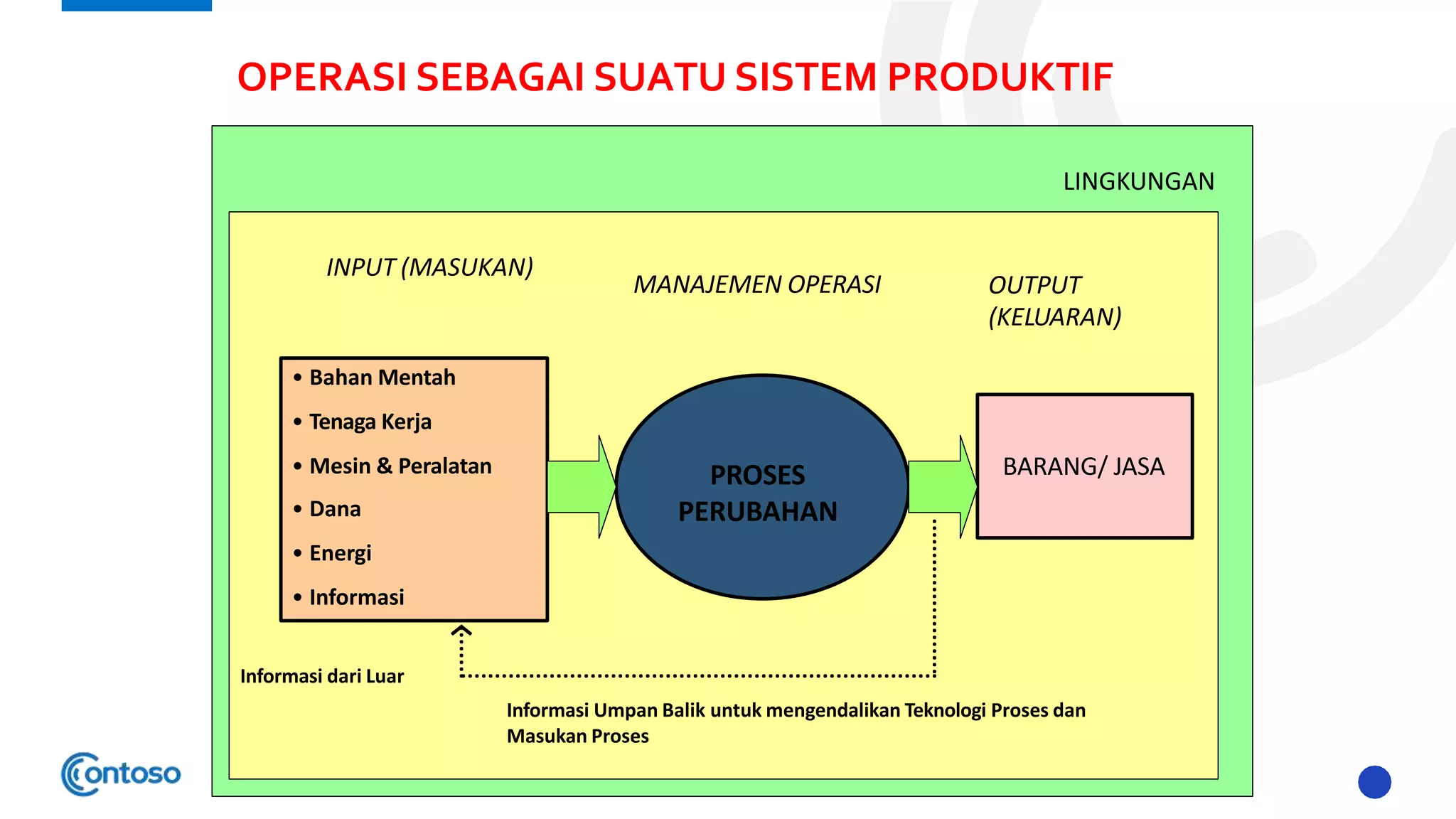 OPERASI SEBAGAI SUATU SISTEM PRODUKTIF

LINGKUNGAN

INPUT (MASUKAN)

MANAJEMEN OPERASI

OUTPUT (KELUARAN)

• Bahan Mentah
• Tenaga Kerja
• Mesin & Peralatan
• Dana
• Energi
• Informasi

PROSES PERUBAHAN

BARANG/ JASA

Informasi dari Luar

Informasi Umpan Balik untuk mengendalikan Teknologi Proses dan Masukan Proses

Contoso